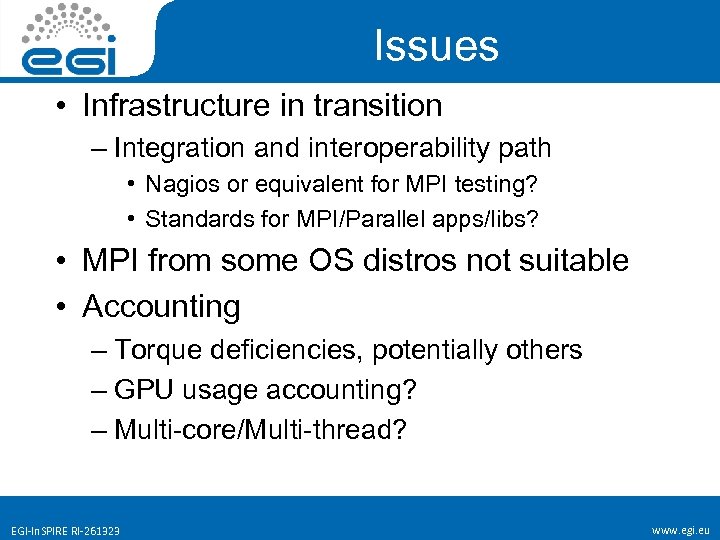 egi

Issues

• Infrastructure in transition
– Integration and interoperability path
• Nagios or equivalent for MPI testing?
• Standards for MPI/Parallel apps/libs?
• MPI from some OS distros not suitable
• Accounting
– Torque deficiencies, potentially others
– GPU usage accounting?
– Multi-core/Multi-thread?

EGI-InSPIRE RI-261323

www.egi.eu